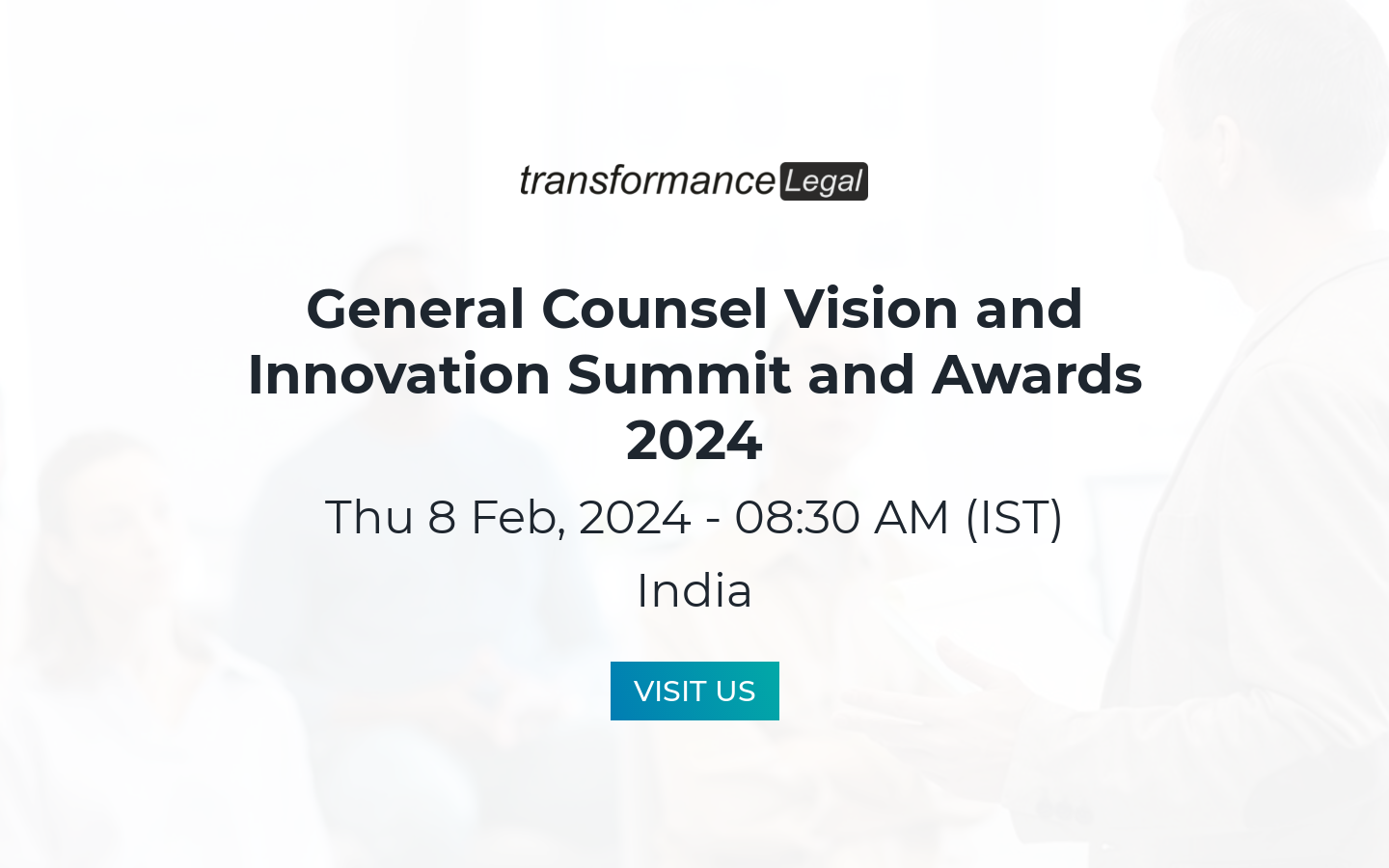 transformance Legal

General Counsel Vision and Innovation Summit and Awards 2024

Thu 8 Feb, 2024 - 08:30 AM (IST)

India

VISIT US